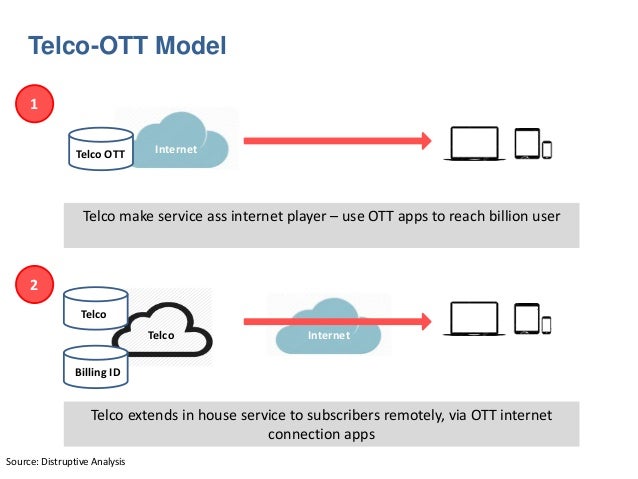 Telco-OTT Model

1

Telco OTT

Internet

Telco make service ass internet player – use OTT apps to reach billion user

2

Telco

Telco

Billing ID

Internet

Telco extends in house service to subscribers remotely, via OTT internet connection apps

Source: Distruptive Analysis